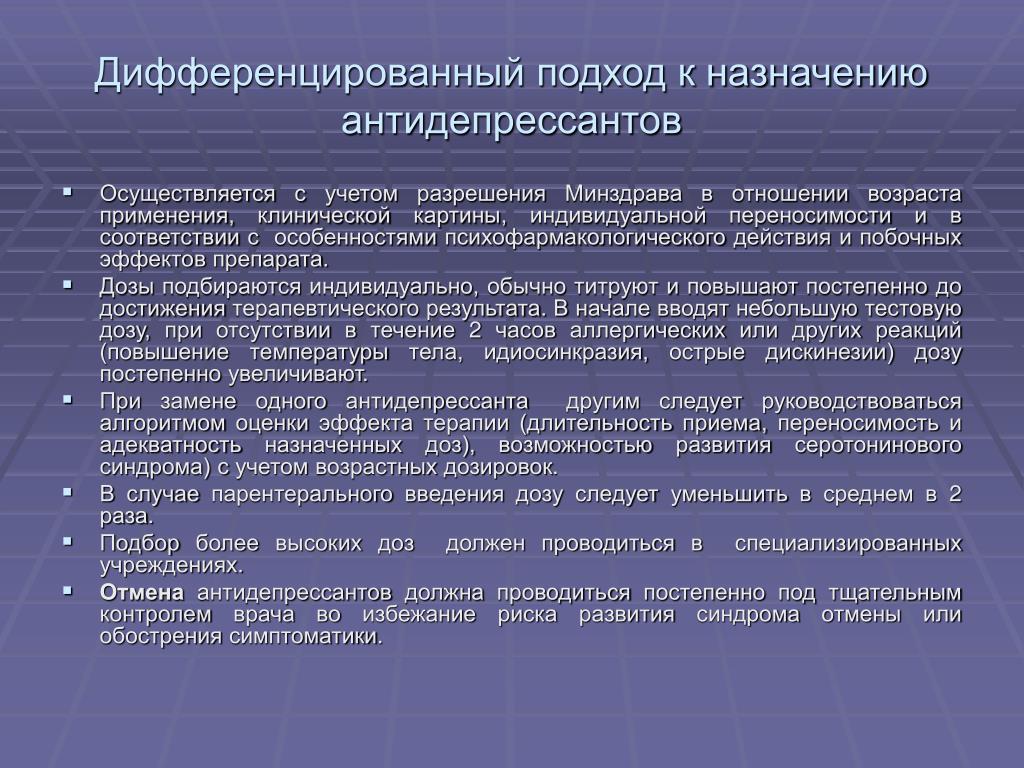 Дифференцированный подход к назначению антидепрессантов

▪ Осуществляется с учетом разрешения Минздрава в отношении возраста применения, клинической картины, индивидуальной переносимости и в соответствии с особенностями психофармакологического действия и побочных эффектов препарата.
▪ Дозы подбираются индивидуально, обычно титруют и повышают постепенно до достижения терапевтического результата. В начале вводят небольшую тестовую дозу, при отсутствии в течение 2 часов аллергических или других реакций (повышение температуры тела, идиосинкразия, острые дискинезии) дозу постепенно увеличивают.
▪ При замене одного антидепрессанта другим следует руководствоваться алгоритмом оценки эффекта терапии (длительность приема, переносимость и адекватность назначенных доз), возможностью развития серотонинового синдрома) с учетом возрастных дозировок.
▪ В случае парентерального введения дозу следует уменьшить в среднем в 2 раза.
▪ Подбор более высоких доз должен проводиться в специализированных учреждениях.
▪ Отмена антидепрессантов должна проводиться постепенно под тщательным контролем врача во избежание риска развития синдрома отмены или обострения симптоматики.